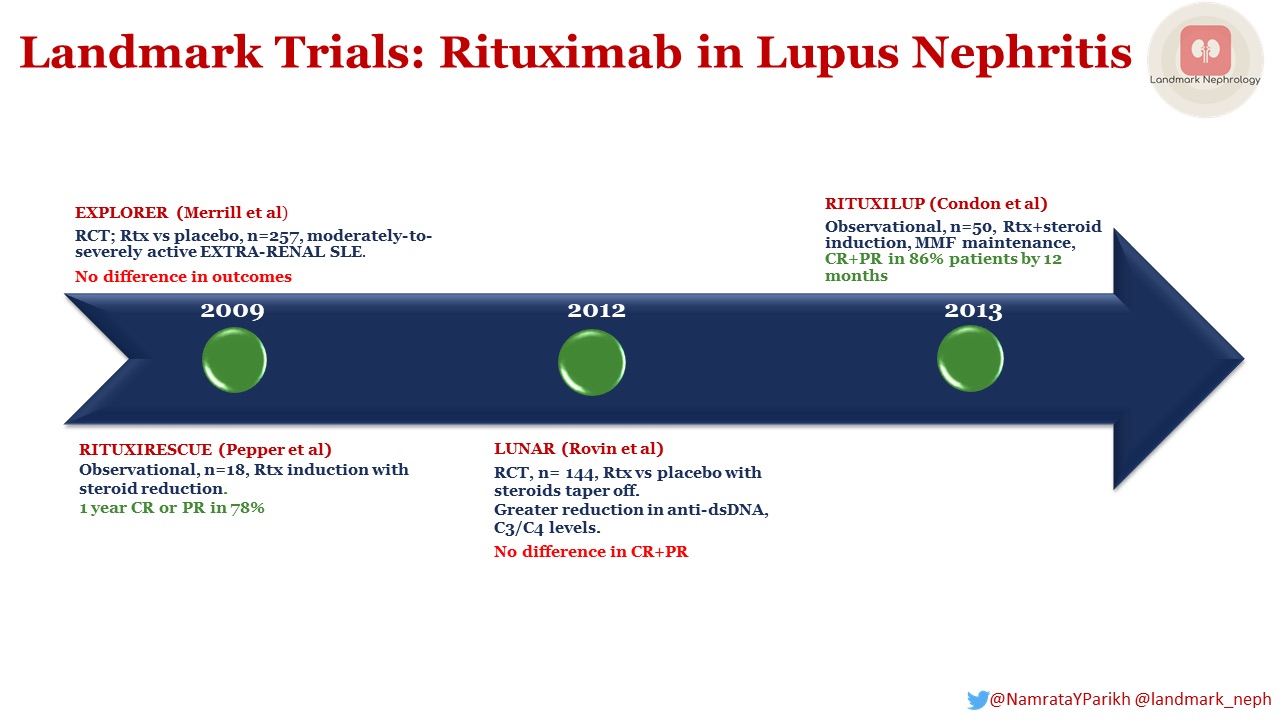 Landmark Trials: Rituximab in Lupus Nephritis

Landmark Nephrology

EXPLORER (Merrill et al)

RCT; Rtx vs placebo, n=257, moderately-to-severely active EXTRA-RENAL SLE.

No difference in outcomes

RITUXILUP (Condon et al)

Observational, n=50, Rtx+steroid induction, MMF maintenance,

CR+PR in 86% patients by 12 months

2009

2012

2013

RITUXIRESCUE (Pepper et al)

Observational, n=18, Rtx induction with steroid reduction.

1 year CR or PR in 78%

LUNAR (Rovin et al)

RCT, n= 144, Rtx vs placebo with steroids taper off.

Greater reduction in anti-dsDNA, C3/C4 levels.

No difference in CR+PR

@NamrataYParikh @landmark_neph